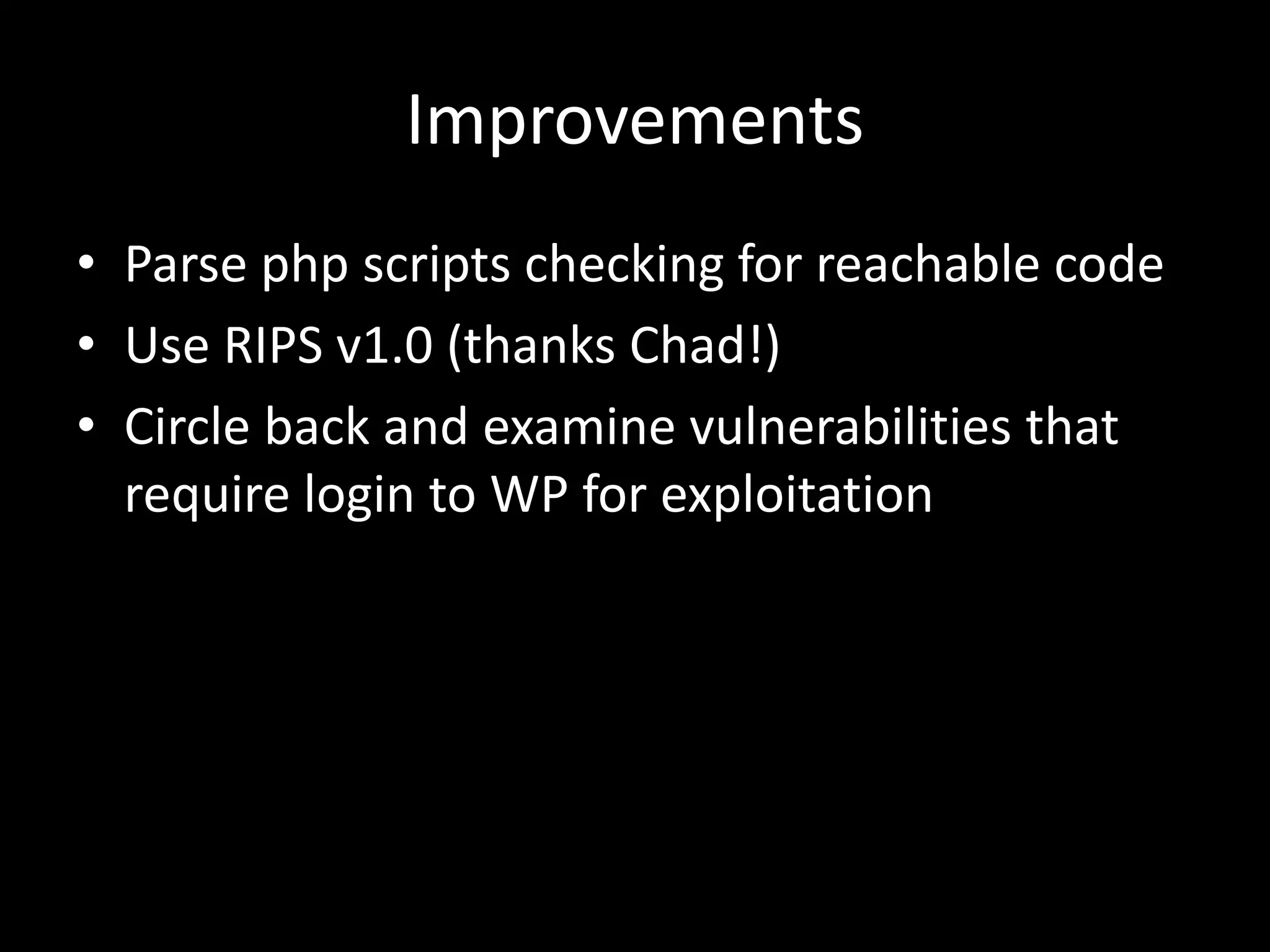 Improvements

• Parse php scripts checking for reachable code
• Use RIPS v1.0 (thanks Chad!)
• Circle back and examine vulnerabilities that require login to WP for exploitation